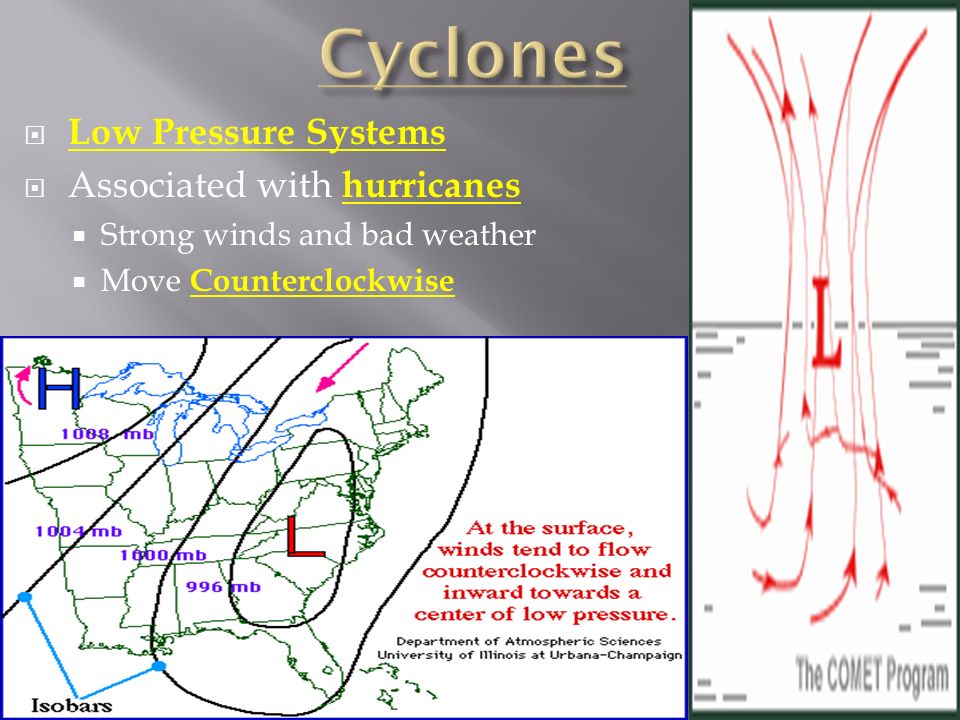 Cyclones

Low Pressure Systems

Associated with hurricanes

Strong winds and bad weather

Move Counterclockwise

H

1008 mb

1004 mb

1000 mb

996 mb

L

At the surface, winds tend to flow counterclockwise and inward towards a center of low pressure.

Department of Atmospheric Sciences
University of Illinois at Urbana-Champaign

Isobars

L

The COMET Program